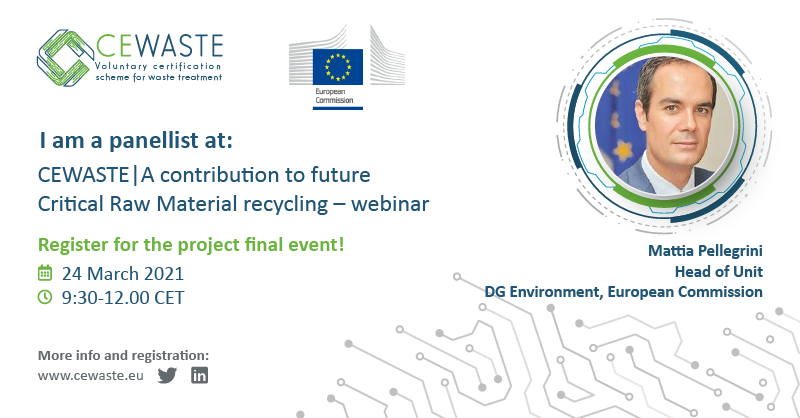 CEWASTE
Voluntary certification scheme for waste treatment

European Commission

I am a panellist at:
CEWASTE|A contribution to future Critical Raw Material recycling – webinar

Register for the project final event!
24 March 2021
9:30-12.00 CET

Mattia Pellegrini
Head of Unit
DG Environment, European Commission

More info and registration:
www.cewaste.eu